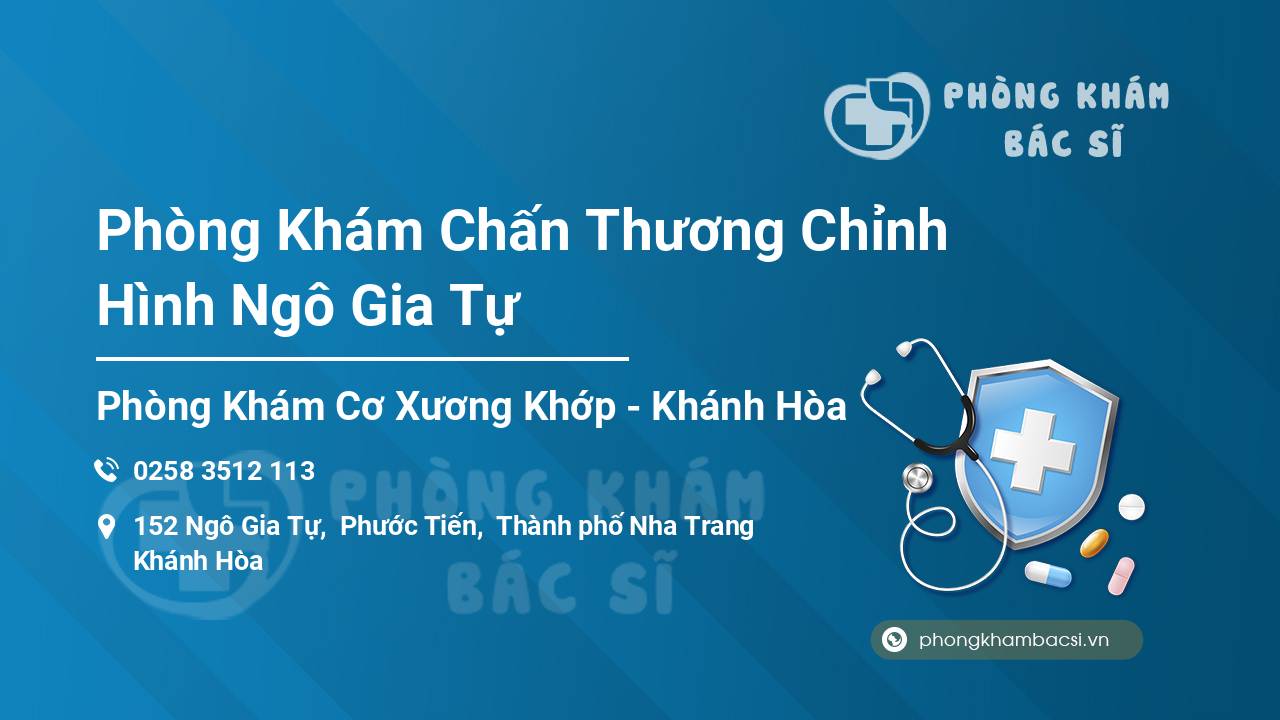 PHÒNG KHÁM
BÁC SĨ

Phòng Khám Chấn Thương Chỉnh Hình Ngô Gia Tự

Phòng Khám Cơ Xương Khớp - Khánh Hòa

0258 3512 113

152 Ngô Gia Tự, Phước Tiến, Thành phố Nha Trang Khánh Hòa

PHÒNG KHÁM
BÁC SĨ

phongkhambacsi.vn